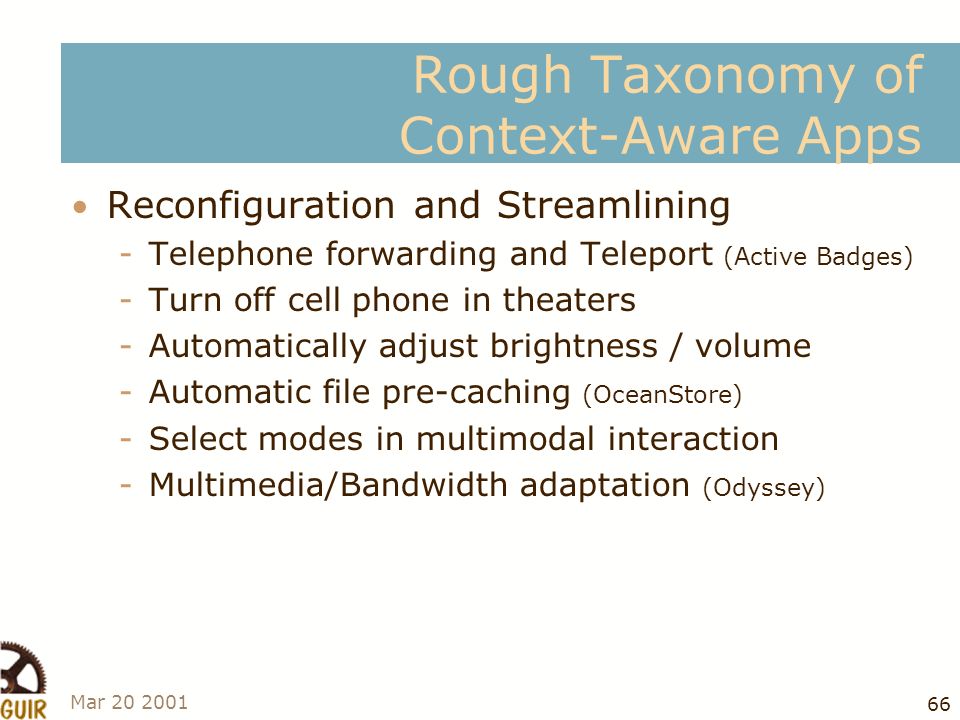 Rough Taxonomy of Context-Aware Apps

• Reconfiguration and Streamlining
- Telephone forwarding and Teleport (Active Badges)
- Turn off cell phone in theaters
- Automatically adjust brightness / volume
- Automatic file pre-caching (OceanStore)
- Select modes in multimodal interaction
- Multimedia/Bandwidth adaptation (Odyssey)

GUIR

Mar 20 2001

66